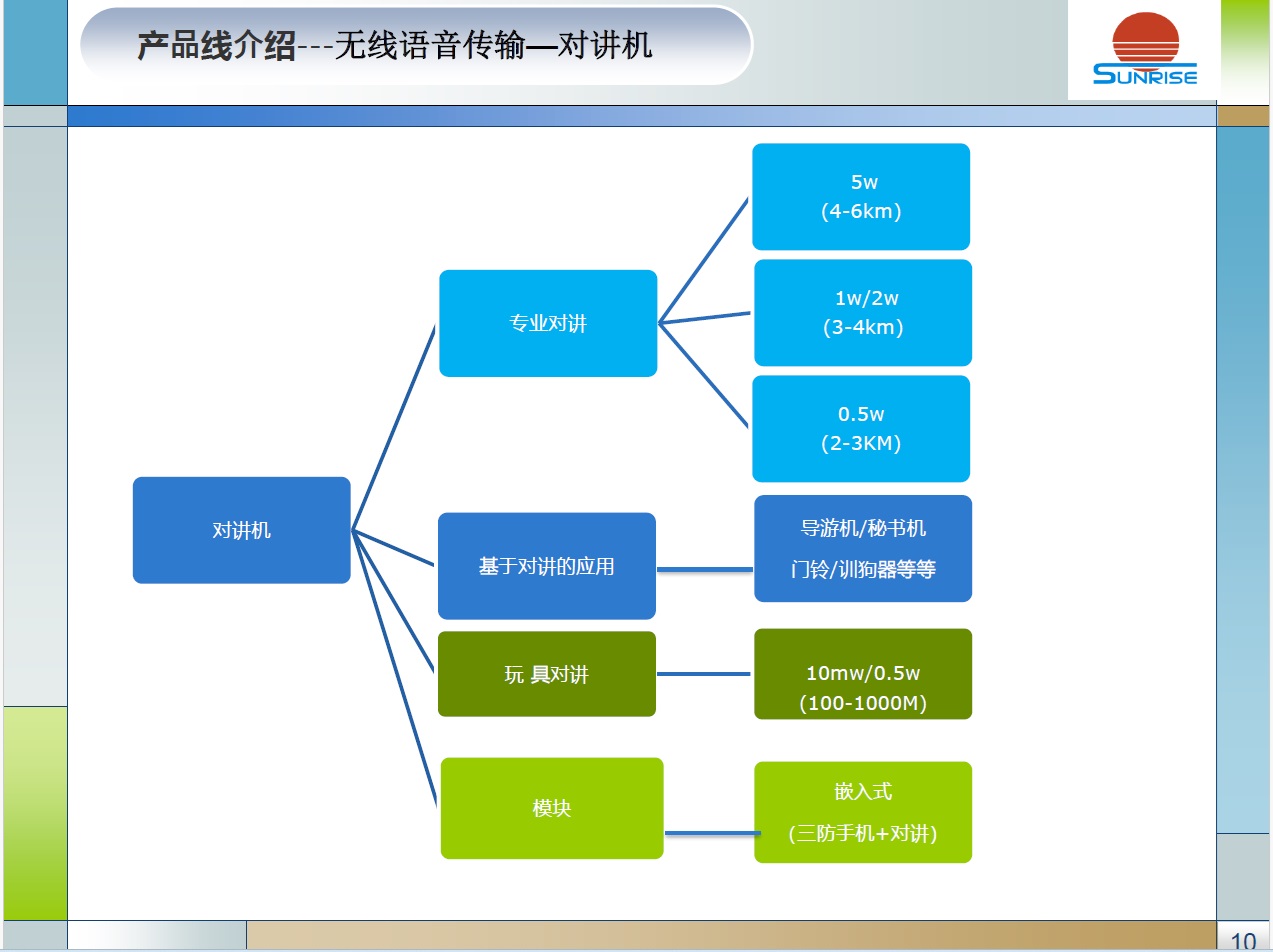 产品线介绍---无线语音传输—对讲机

SUNRISE

对讲机

专业对讲

5w
(4-6km)

1w/2w
(3-4km)

0.5w
(2-3KM)

基于对讲的应用

导游机/秘书机
门铃/训狗器等等

玩 具对讲

10mw/0.5w
(100-1000M)

模块

嵌入式
(三防手机+对讲)

10